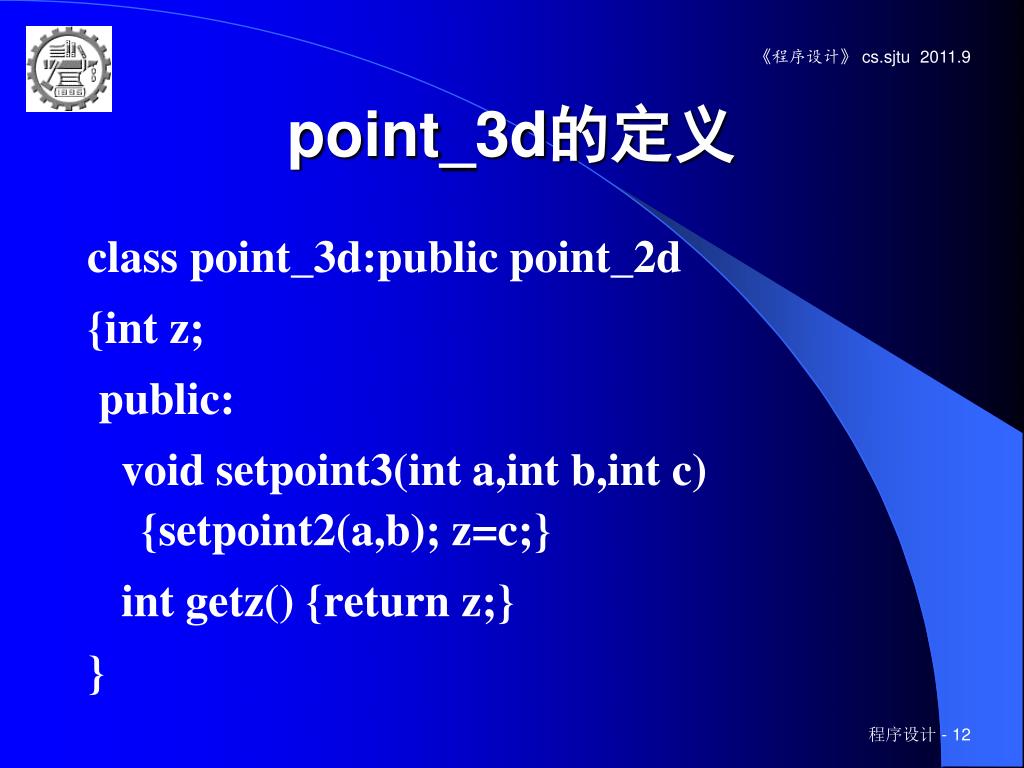 《程序设计》 cs.sjtu 2011.9

point_3d的定义

class point_3d:public point_2d
{int z;
public:
void setpoint3(int a,int b,int c)
{setpoint2(a,b); z=c;}
int getz() {return z;}
}

程序设计 - 12